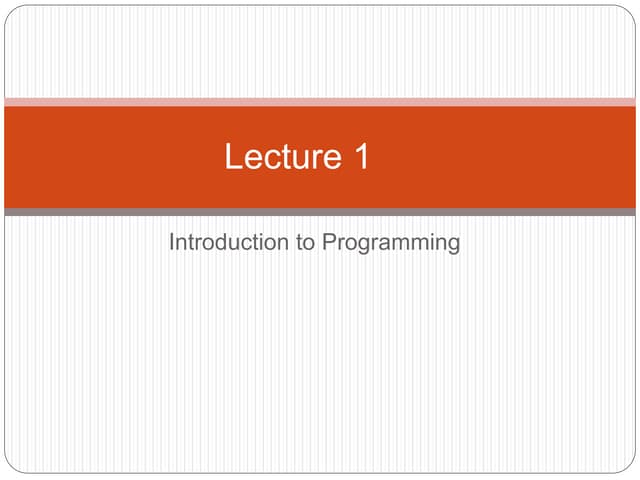 Lecture 1

Introduction to Programming